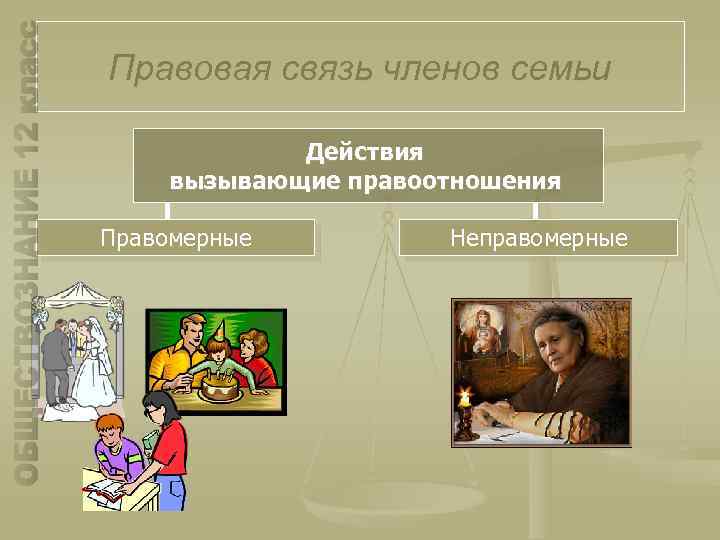 ОБЩЕСТВОЗНАНИЕ 12 класс

Правовая связь членов семьи

Действия вызывающие правоотношения

Правомерные

Неправомерные